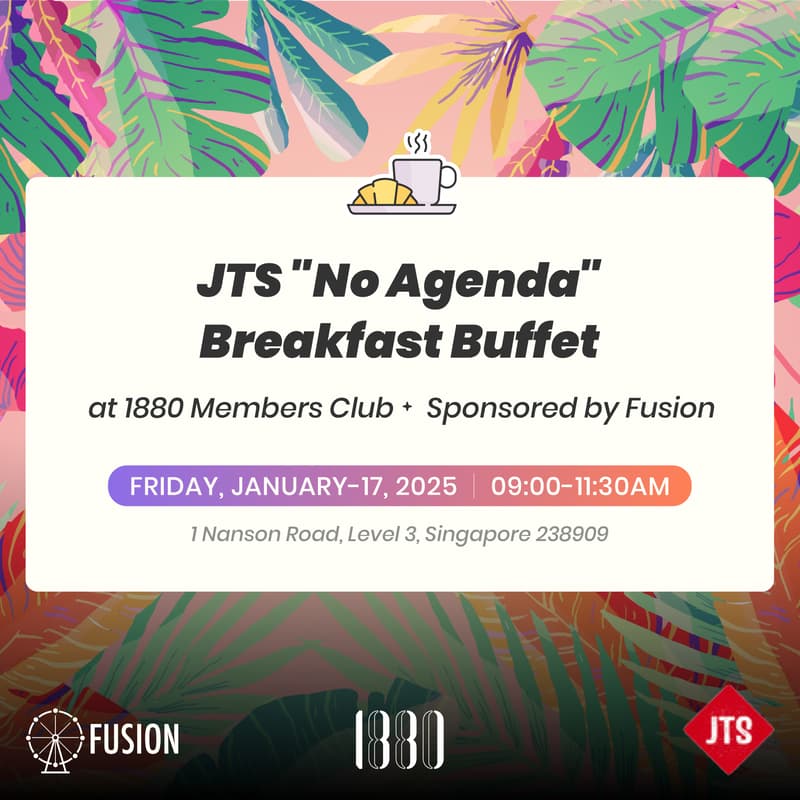 JTS "No Agenda" Breakfast Buffet

at 1880 Members Club + Sponsored by Fusion

FRIDAY, JANUARY-17, 2025 | 09:00-11:30AM

1 Nanson Road, Level 3, Singapore 238909

FUSION

1880

JTS